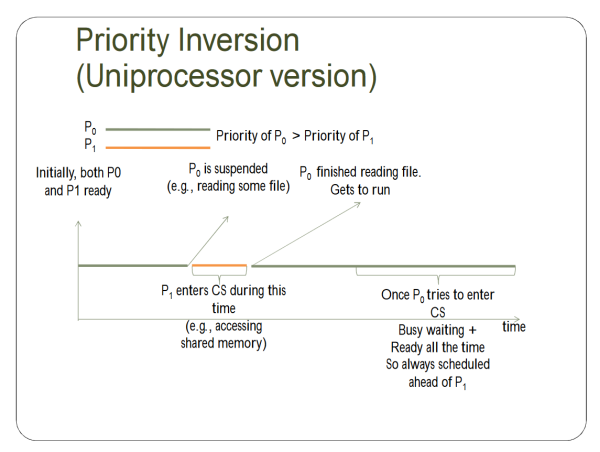 Priority Inversion (Uniprocessor version)

$P_0$

$P_1$

Priority of $P_0$ > Priority of $P_1$

Initially, both P0 and P1 ready

$P_0$ is suspended (e.g., reading some file)

$P_0$ finished reading file. Gets to run

$P_1$ enters CS during this time (e.g., accessing shared memory)

Once $P_0$ tries to enter CS Busy waiting + Ready all the time So always scheduled ahead of $P_1$

time